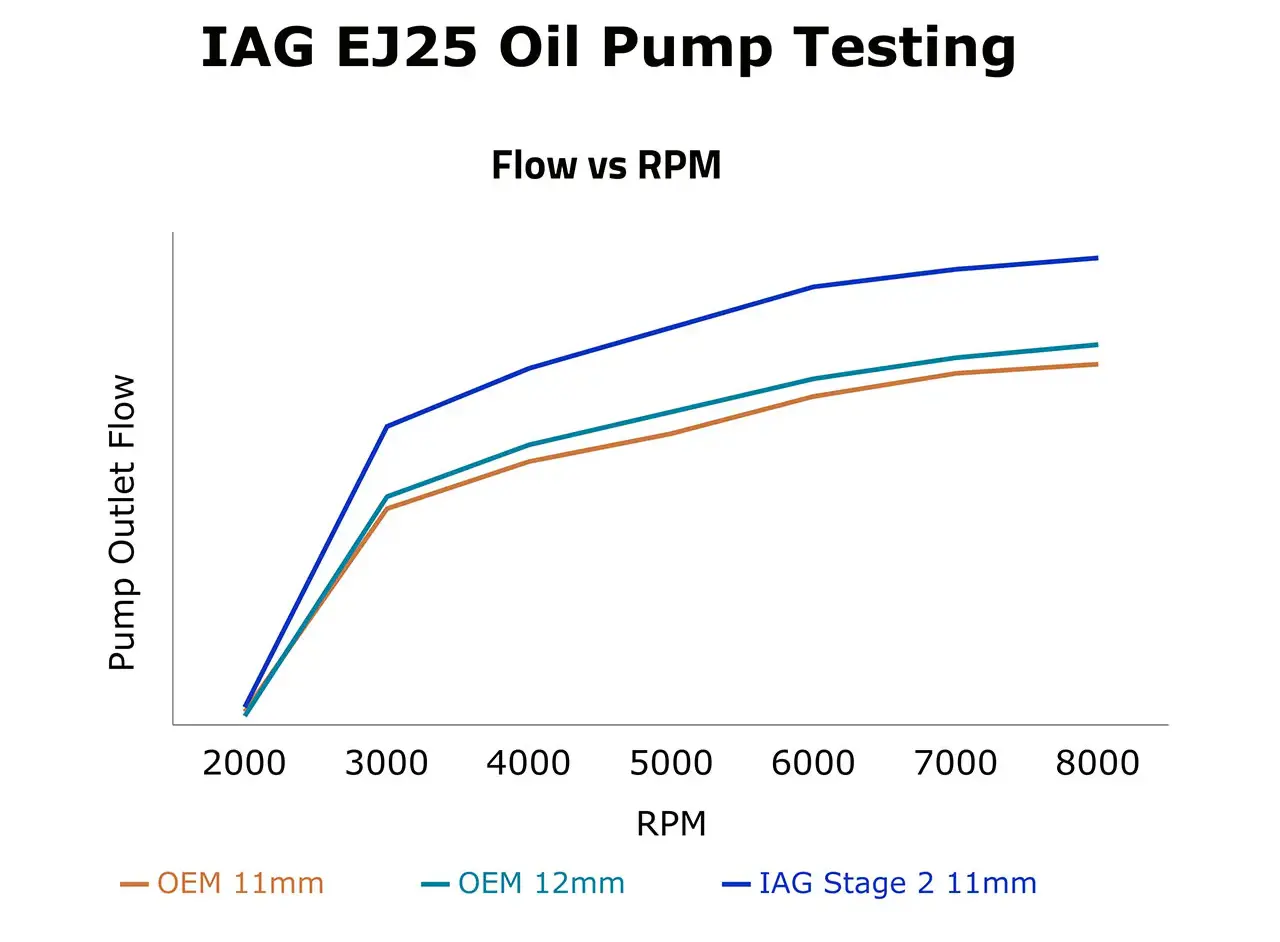 IAG EJ25 Oil Pump Testing

Flow vs RPM

Pump Outlet Flow

2000 3000 4000 5000 6000 7000 8000

RPM

OEM 11mm
OEM 12mm
IAG Stage 2 11mm